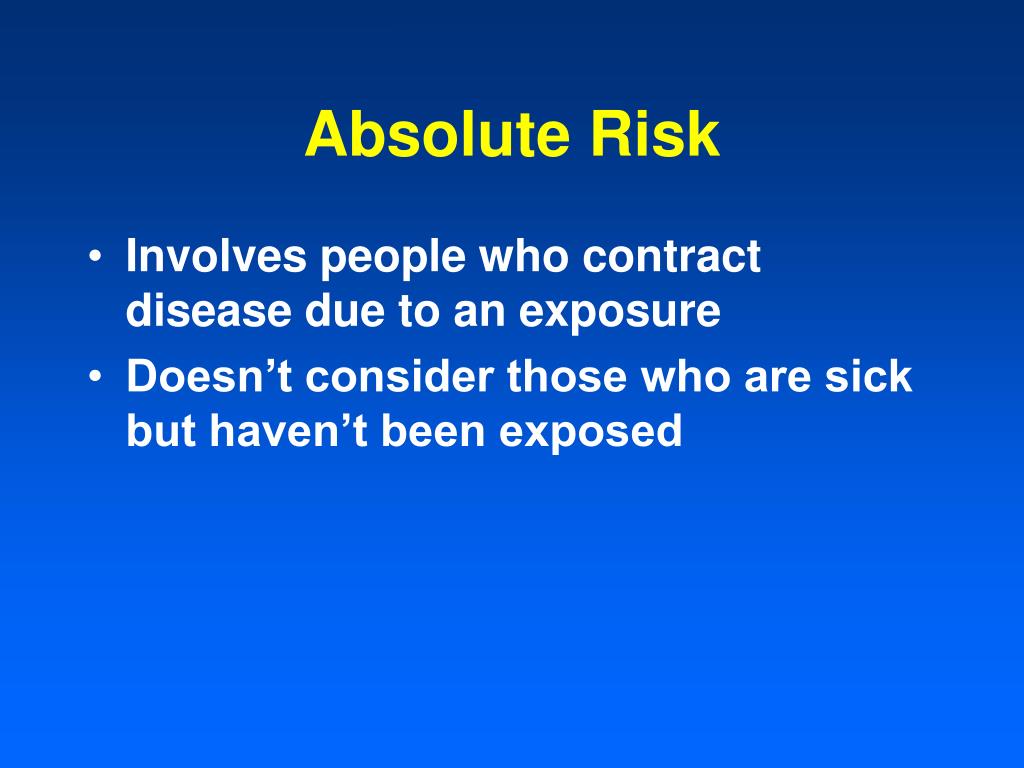 Absolute Risk

• Involves people who contract disease due to an exposure
• Doesn’t consider those who are sick but haven’t been exposed